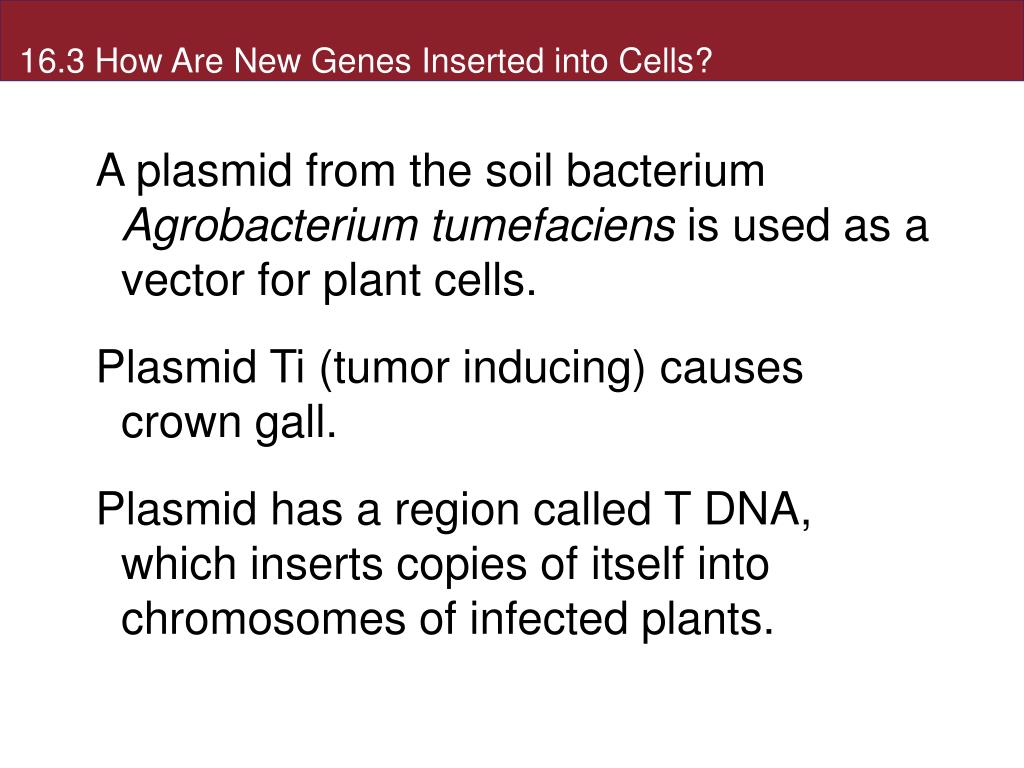 16.3 How Are New Genes Inserted into Cells?

A plasmid from the soil bacterium Agrobacterium tumefaciens is used as a vector for plant cells.

Plasmid Ti (tumor inducing) causes crown gall.

Plasmid has a region called T DNA, which inserts copies of itself into chromosomes of infected plants.